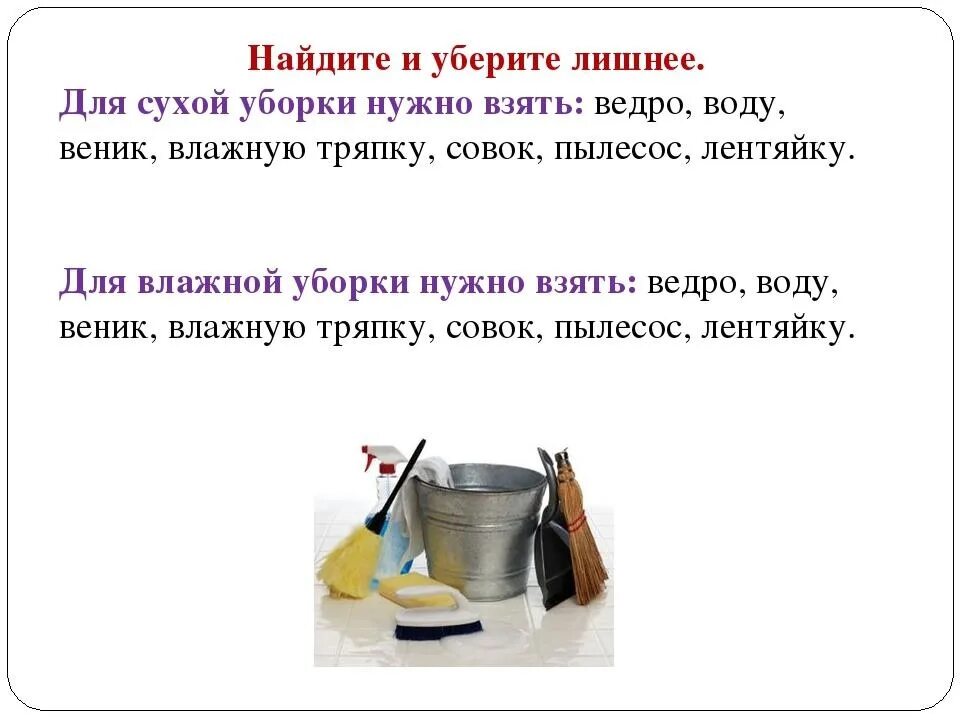 Найдите и уберите лишнее.

Для сухой уборки нужно взять: ведро, воду, веник, влажную тряпку, совок, пылесос, лентяйку.

Для влажной уборки нужно взять: ведро, воду, веник, влажную тряпку, совок, пылесос, лентяйку.